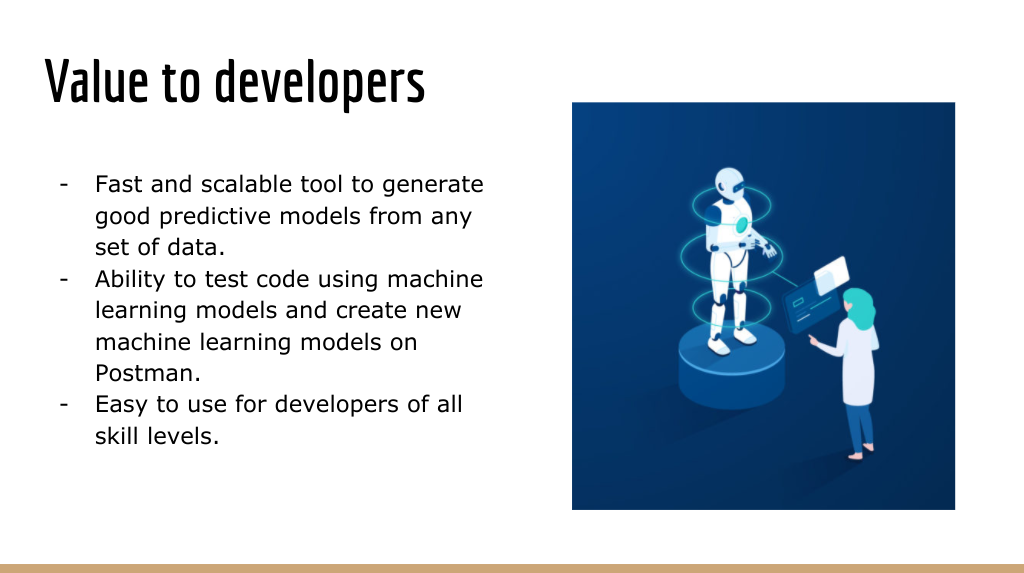 Value to developers

- Fast and scalable tool to generate good predictive models from any set of data.
- Ability to test code using machine learning models and create new machine learning models on Postman.
- Easy to use for developers of all skill levels.